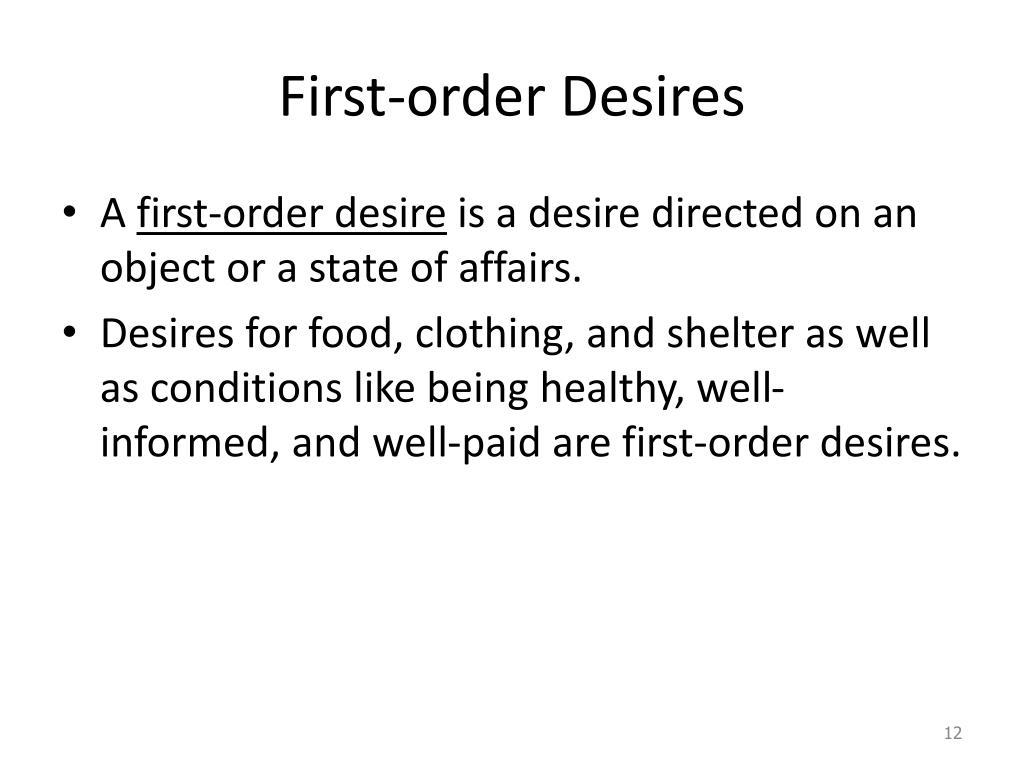 First-order Desires

• A first-order desire is a desire directed on an object or a state of affairs.

• Desires for food, clothing, and shelter as well as conditions like being healthy, well-informed, and well-paid are first-order desires.

12